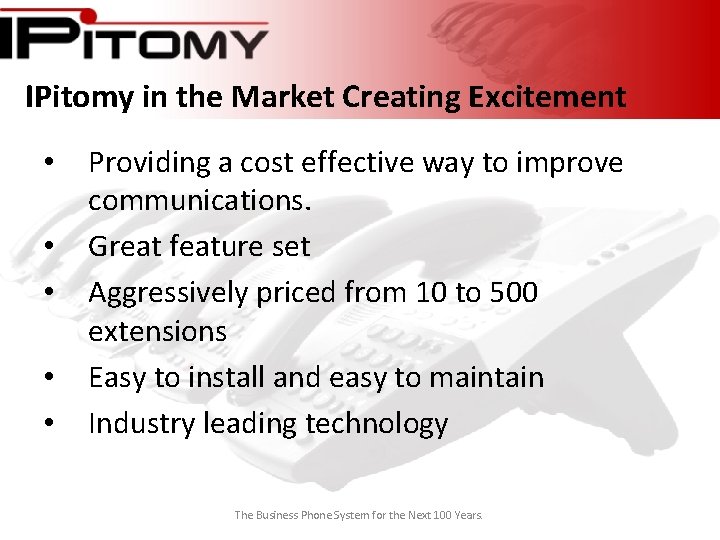 IPITOMY

IPitomy in the Market Creating Excitement

• Providing a cost effective way to improve communications.
• Great feature set
• Aggressively priced from 10 to 500 extensions
• Easy to install and easy to maintain
• Industry leading technology

The Business Phone System for the Next 100 Years.